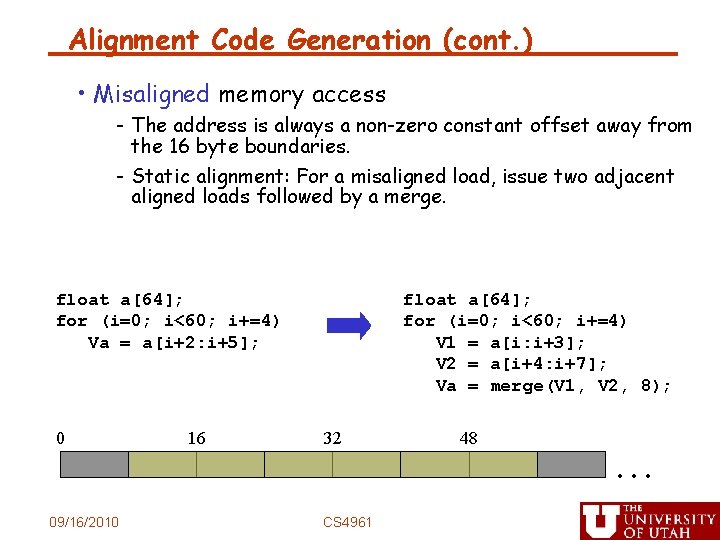 Alignment Code Generation (cont.)

• Misaligned memory access

- The address is always a non-zero constant offset away from the 16 byte boundaries.

- Static alignment: For a misaligned load, issue two adjacent aligned loads followed by a merge.

float a[64];
for (i=0; i<60; i+=4)
 Va = a[i+2:i+5];

float a[64];
for (i=0; i<60; i+=4)
 V1 = a[i:i+3];
 V2 = a[i+4:i+7];
 Va = merge(V1, V2, 8);

0 16 32 48

...

09/16/2010

CS4961

THE UNIVERSITY OF UTAH